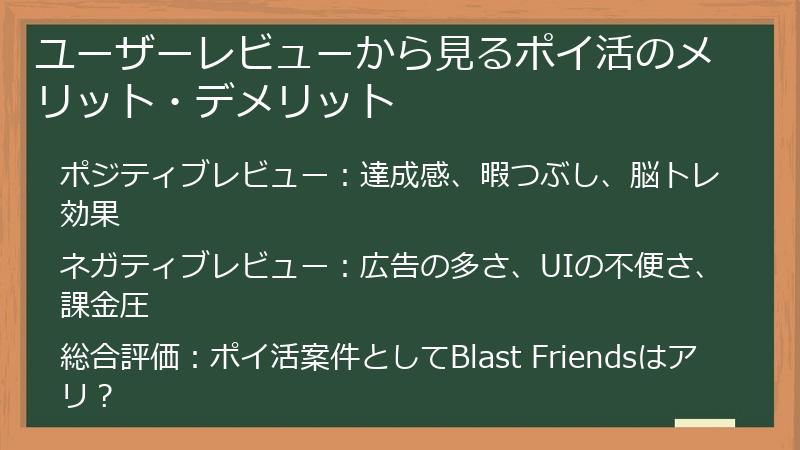 ユーザーレビューから見るポイ活のメリット・デメリット

ポジティブレビュー：達成感、暇つぶし、脳トレ効果

ネガティブレビュー：広告の多さ、UIの不便さ、課金圧

総合評価：ポイ活案件としてBlast Friendsはアリ？